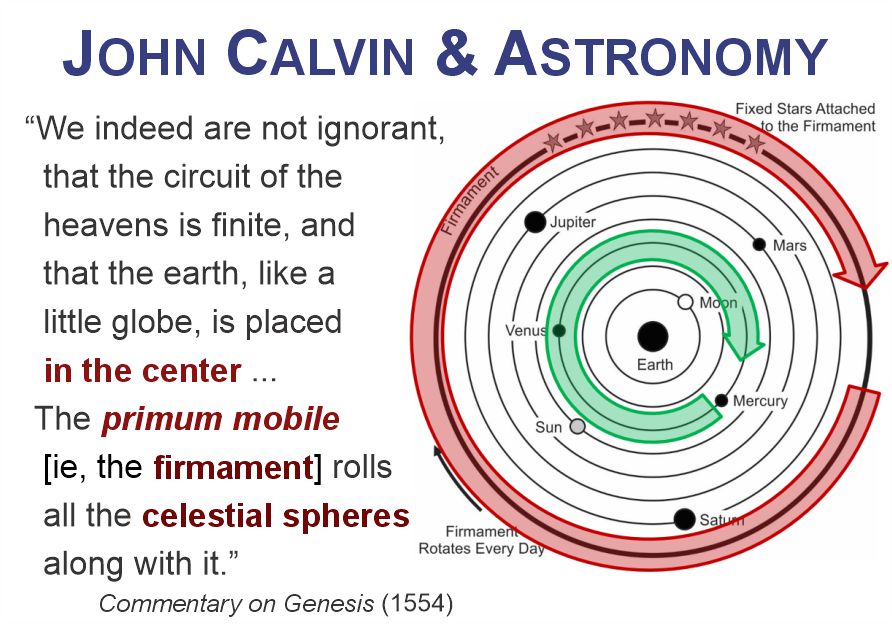 JOHN CALVIN & ASTRONOMY

"We indeed are not ignorant, that the circuit of the heavens is finite, and that the earth, like a little globe, is placed in the center ... The primum mobile [ie, the firmament] rolls all the celestial spheres along with it."

Commentary on Genesis (1554)

Fixed Stars Attached to the Firmament

Firmament

Jupiter

Mars

Moon

Venus

Earth

Mercury

Sun

Saturn

Firmament Rotates Every Day